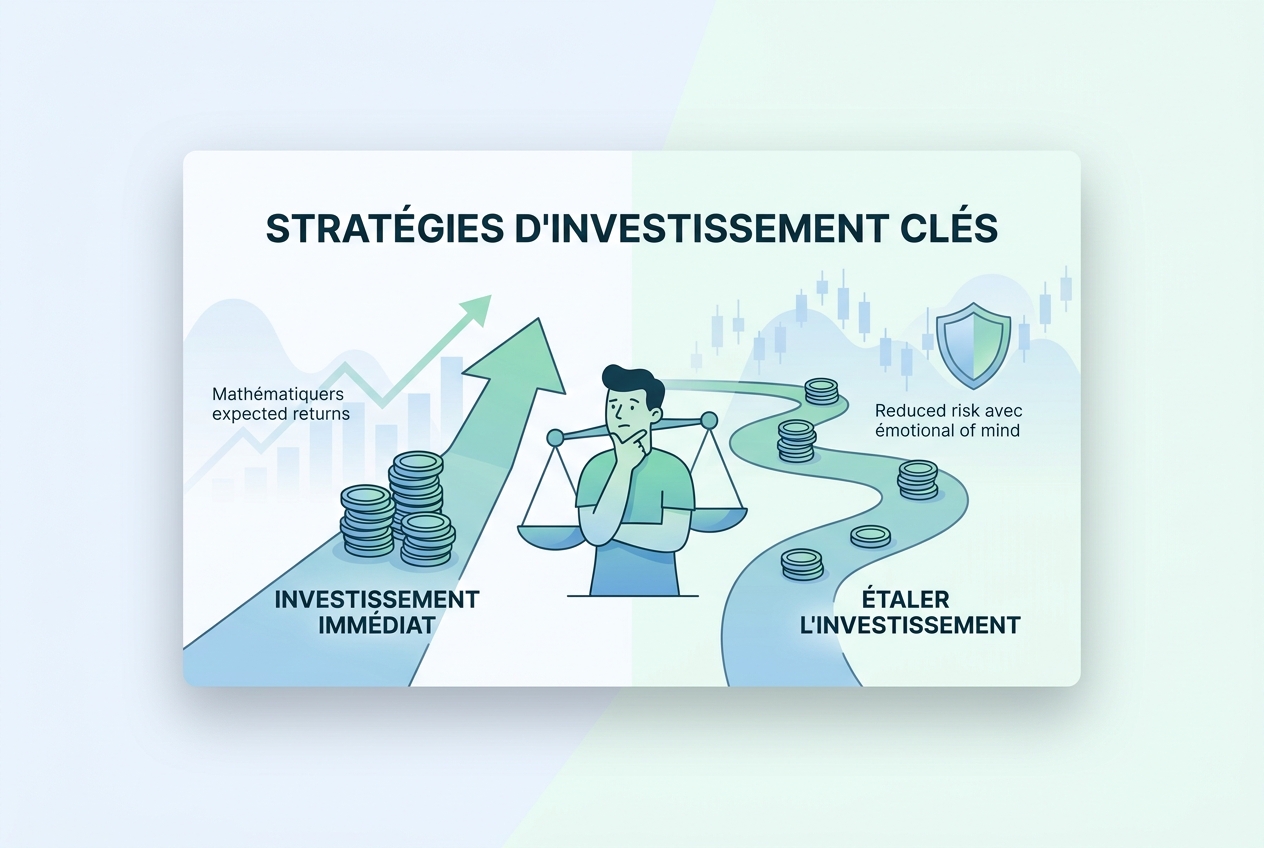 STRATÉGIES D'INVESTISSEMENT CLÉS

Mathématiquers expected returns

Reduced risk avec émotional of mind

INVESTISSEMENT IMMÉDIAT

ÉTALER L'INVESTISSEMENT